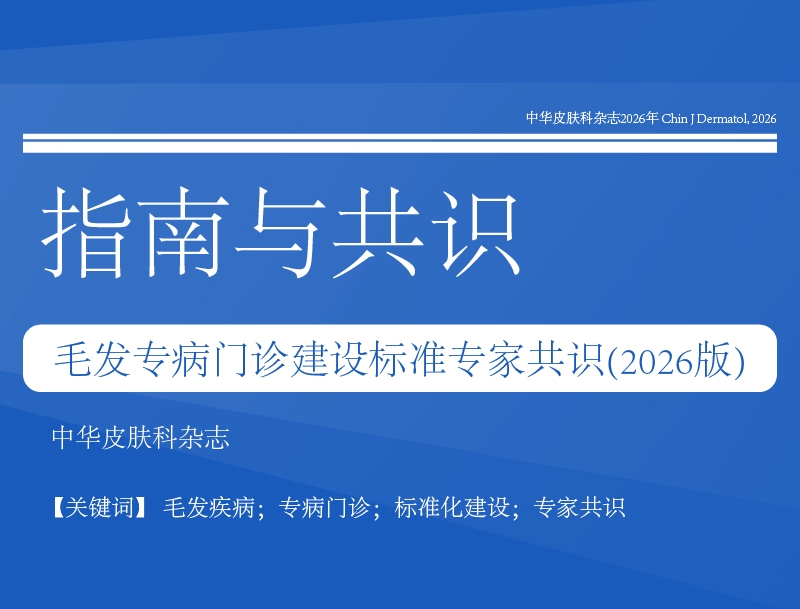 中华皮肤科杂志2026年 Chin J Dermatol, 2026

指南与共识

毛发专病门诊建设标准专家共识(2026版)

中华皮肤科杂志

【关键词】 毛发疾病；专病门诊；标准化建设；专家共识